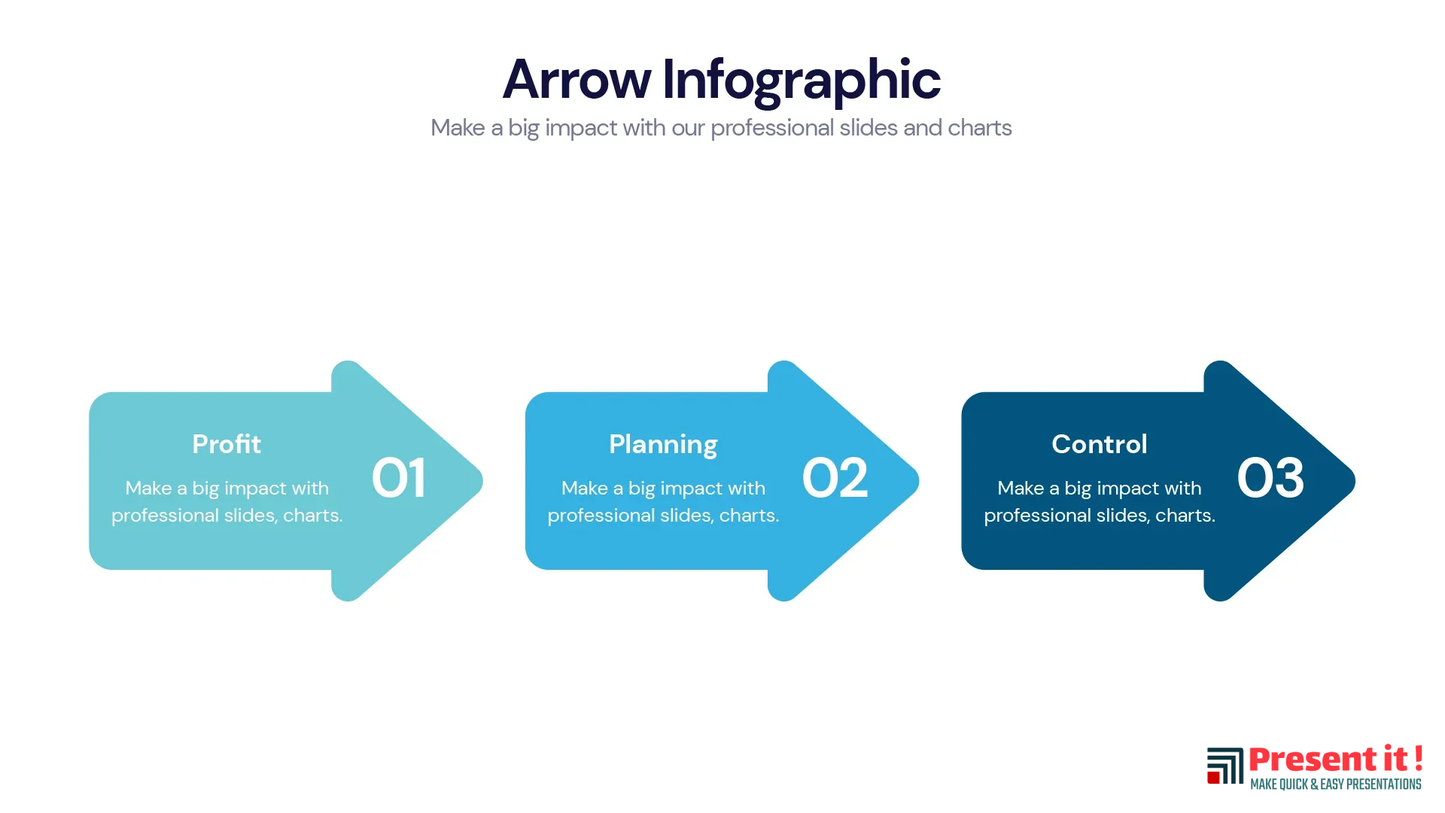 Arrow Infographic

Make a big impact with our professional slides and charts

Profit

Make a big impact with professional slides, charts.

01

Planning

Make a big impact with professional slides, charts.

02

Control

Make a big impact with professional slides, charts.

03

Present it !

MAKE QUICK & EASY PRESENTATIONS